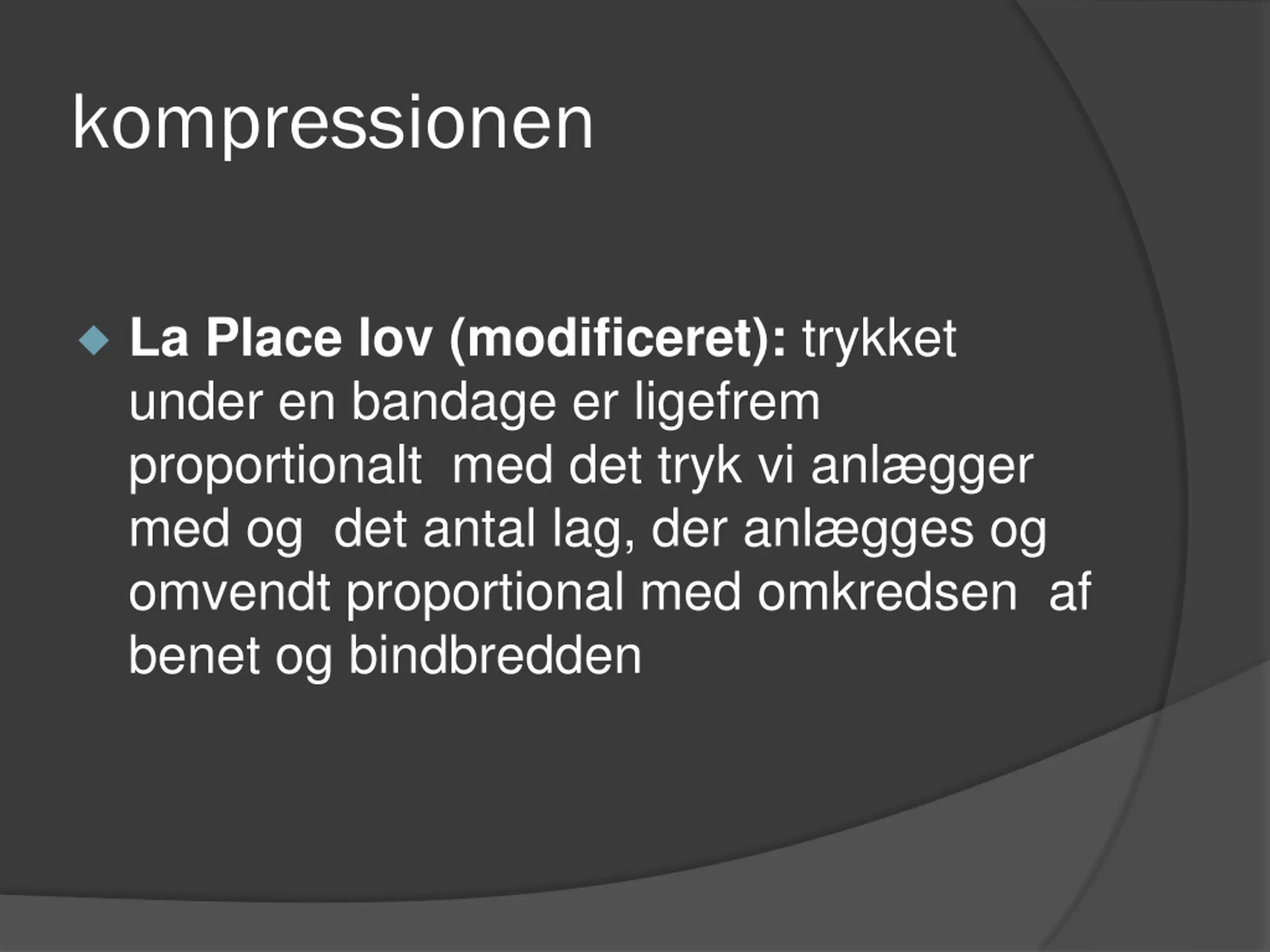 kompressionen

La Place lov (modificeret): trykket under en bandage er ligefrem proportionalt med det tryk vi anlægger med og det antal lag, der anlægges og omvendt proportional med omkredsen af benet og bindbredden